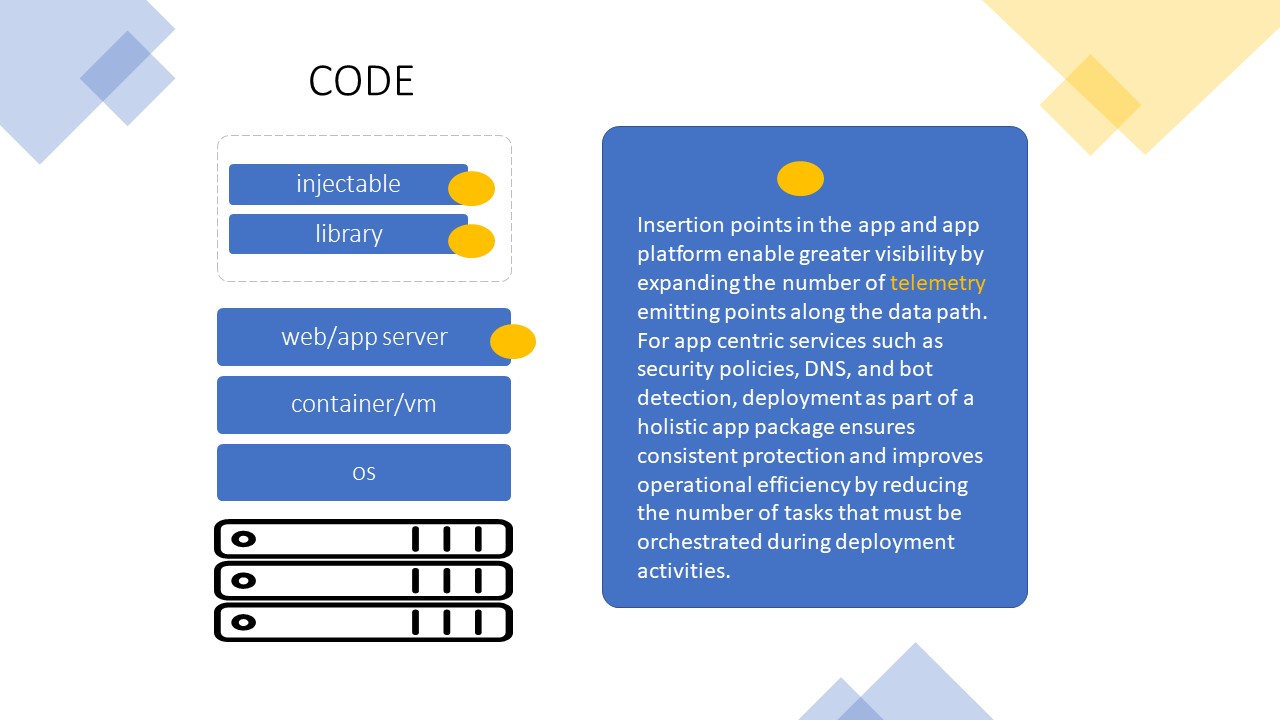 CODE

injectable

library

web/app server

container/vm

os

Insertion points in the app and app platform enable greater visibility by expanding the number of telemetry emitting points along the data path. For app centric services such as security policies, DNS, and bot detection, deployment as part of a holistic app package ensures consistent protection and improves operational efficiency by reducing the number of tasks that must be orchestrated during deployment activities.